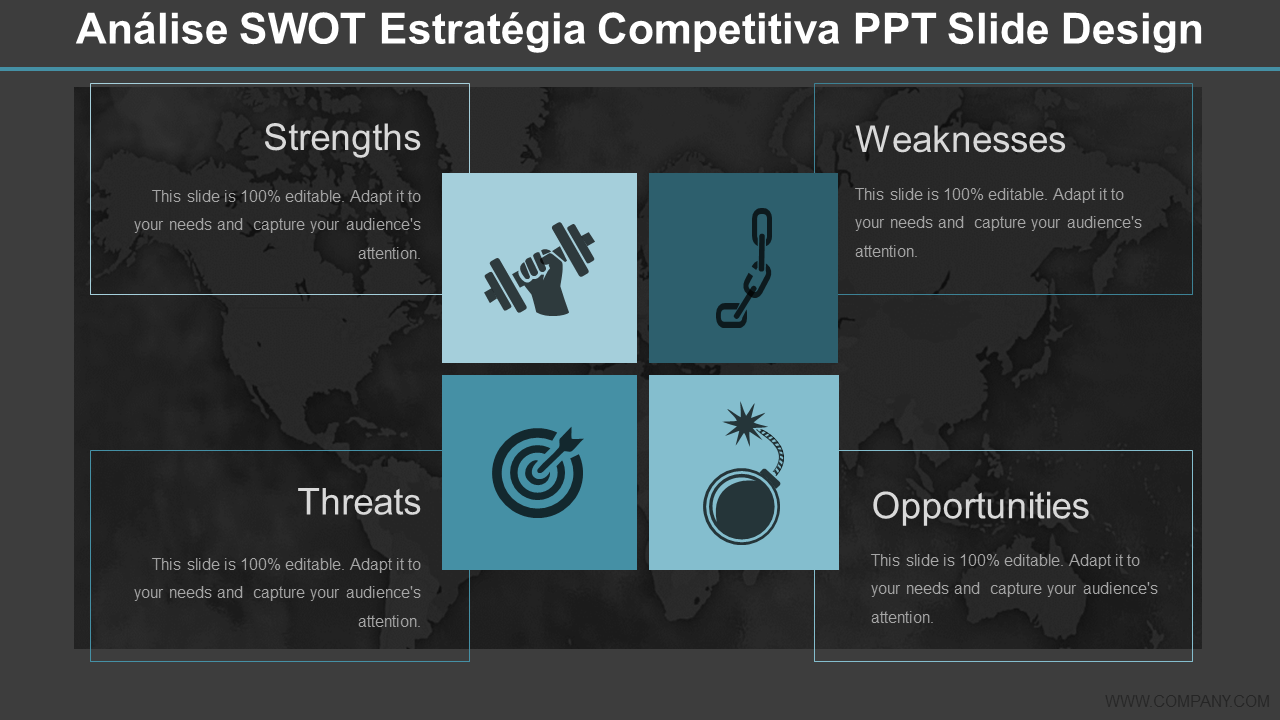 Análise SWOT Estratégia Competitiva PPT Slide Design

Strengths

This slide is 100% editable. Adapt it to your needs and capture your audience's attention.

Weaknesses

This slide is 100% editable. Adapt it to your needs and capture your audience's attention.

Threats

This slide is 100% editable. Adapt it to your needs and capture your audience's attention.

Opportunities

This slide is 100% editable. Adapt it to your needs and capture your audience's attention.

WWW.COMPANY.COM